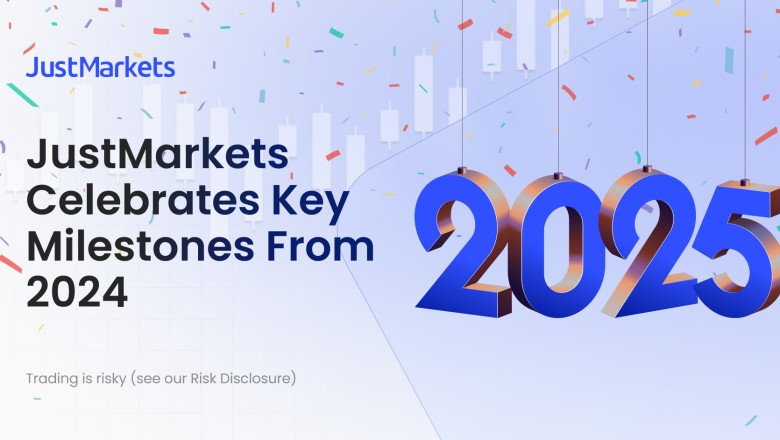 JustMarkets

JustMarkets Celebrates Key Milestones From 2024

2025

Trading is risky (see our Risk Disclosure)